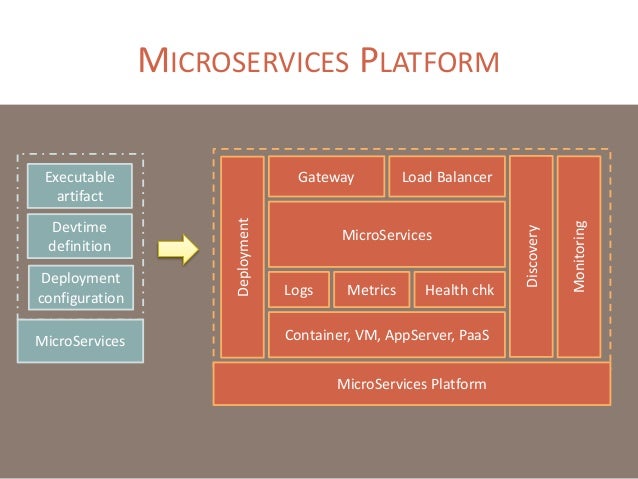 MICROSERVICES PLATFORM

Executable artifact

Devtime definition

Deployment configuration

MicroServices

Deployment

Gateway

Load Balancer

MicroServices

Logs

Metrics

Health chk

Container, VM, AppServer, PaaS

Discovery

Monitoring

MicroServices Platform